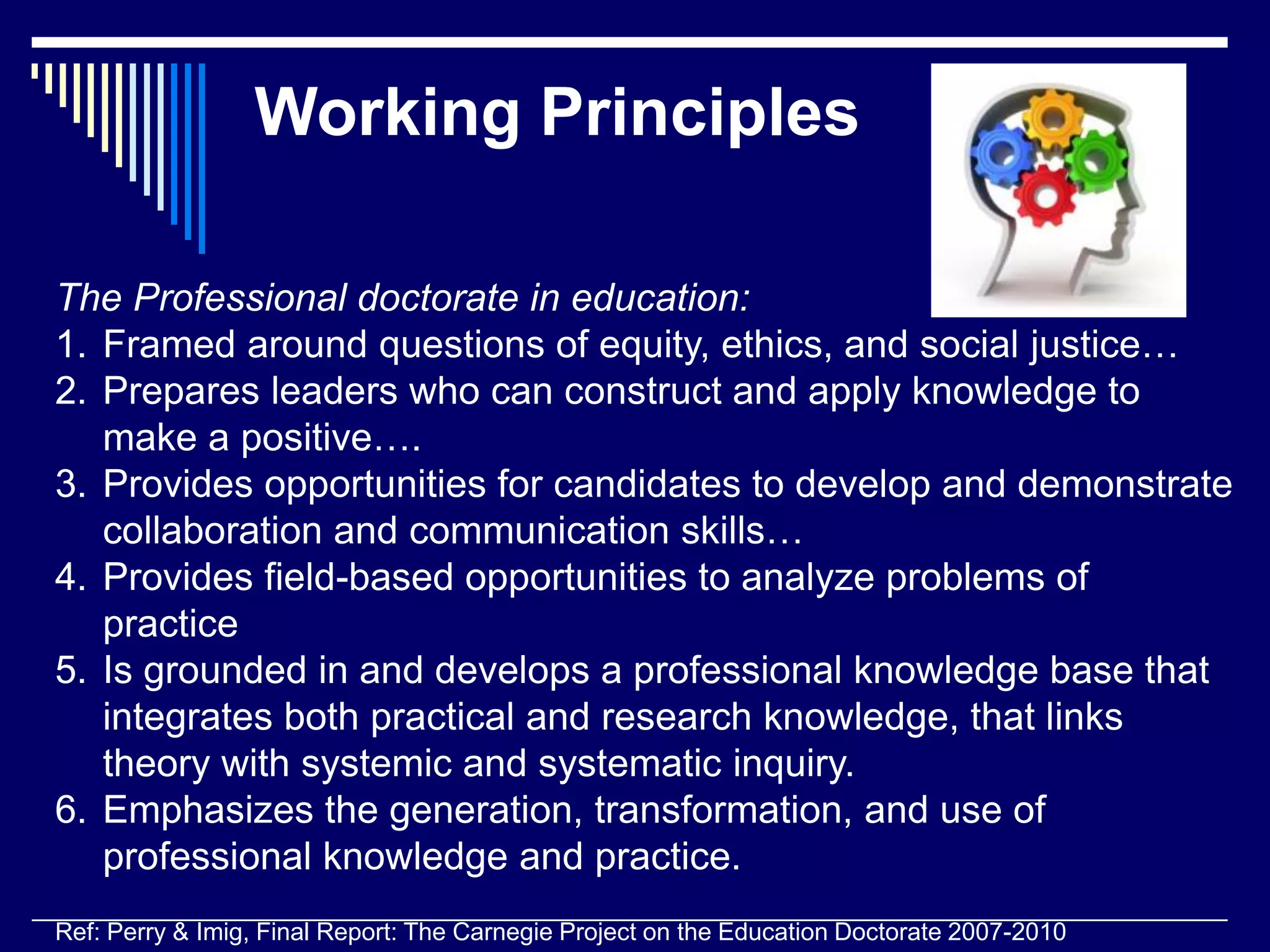 Working Principles

The Professional doctorate in education:

1. Framed around questions of equity, ethics, and social justice…
2. Prepares leaders who can construct and apply knowledge to make a positive….
3. Provides opportunities for candidates to develop and demonstrate collaboration and communication skills…
4. Provides field-based opportunities to analyze problems of practice
5. Is grounded in and develops a professional knowledge base that integrates both practical and research knowledge, that links theory with systemic and systematic inquiry.
6. Emphasizes the generation, transformation, and use of professional knowledge and practice.

Ref: Perry & Imig, Final Report: The Carnegie Project on the Education Doctorate 2007-2010